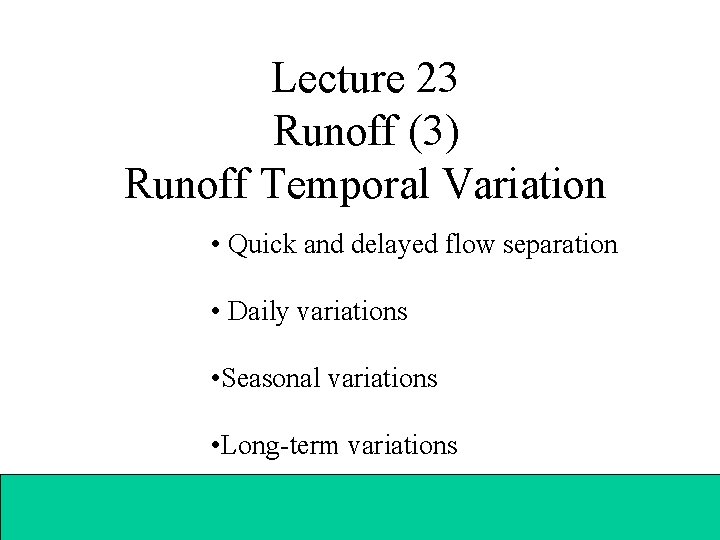 Lecture 23
Runoff (3)
Runoff Temporal Variation

• Quick and delayed flow separation

• Daily variations

•Seasonal variations

•Long-term variations